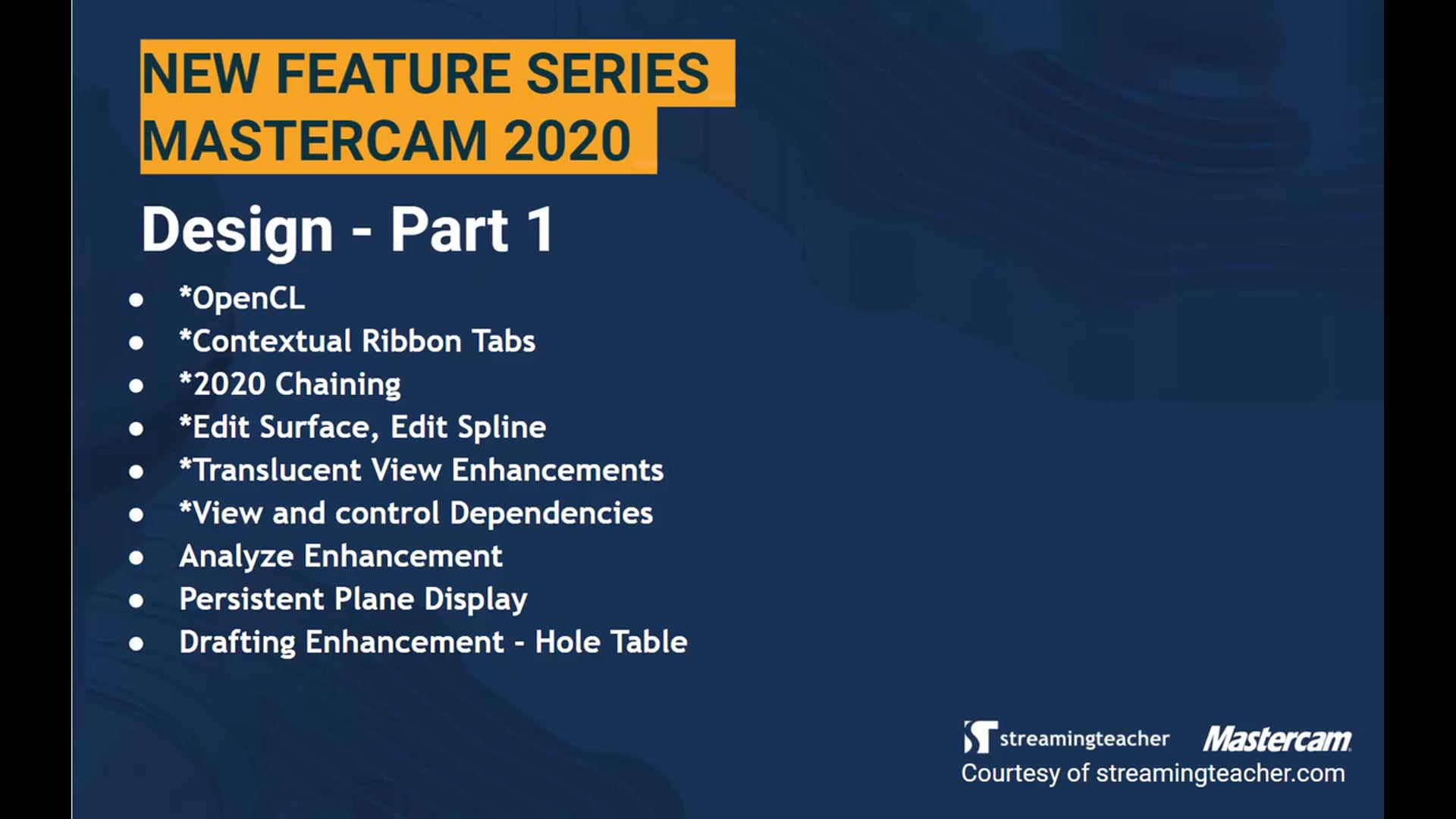 NEW FEATURE SERIES
MASTERCAM 2020

Design - Part 1

- *OpenCL
- *Contextual Ribbon Tabs
- *2020 Chaining
- *Edit Surface, Edit Spline
- *Translucent View Enhancements
- *View and control Dependencies
- Analyze Enhancement
- Persistent Plane Display
- Drafting Enhancement - Hole Table

streamingteacher Mastercam
Courtesy of streamingteacher.com